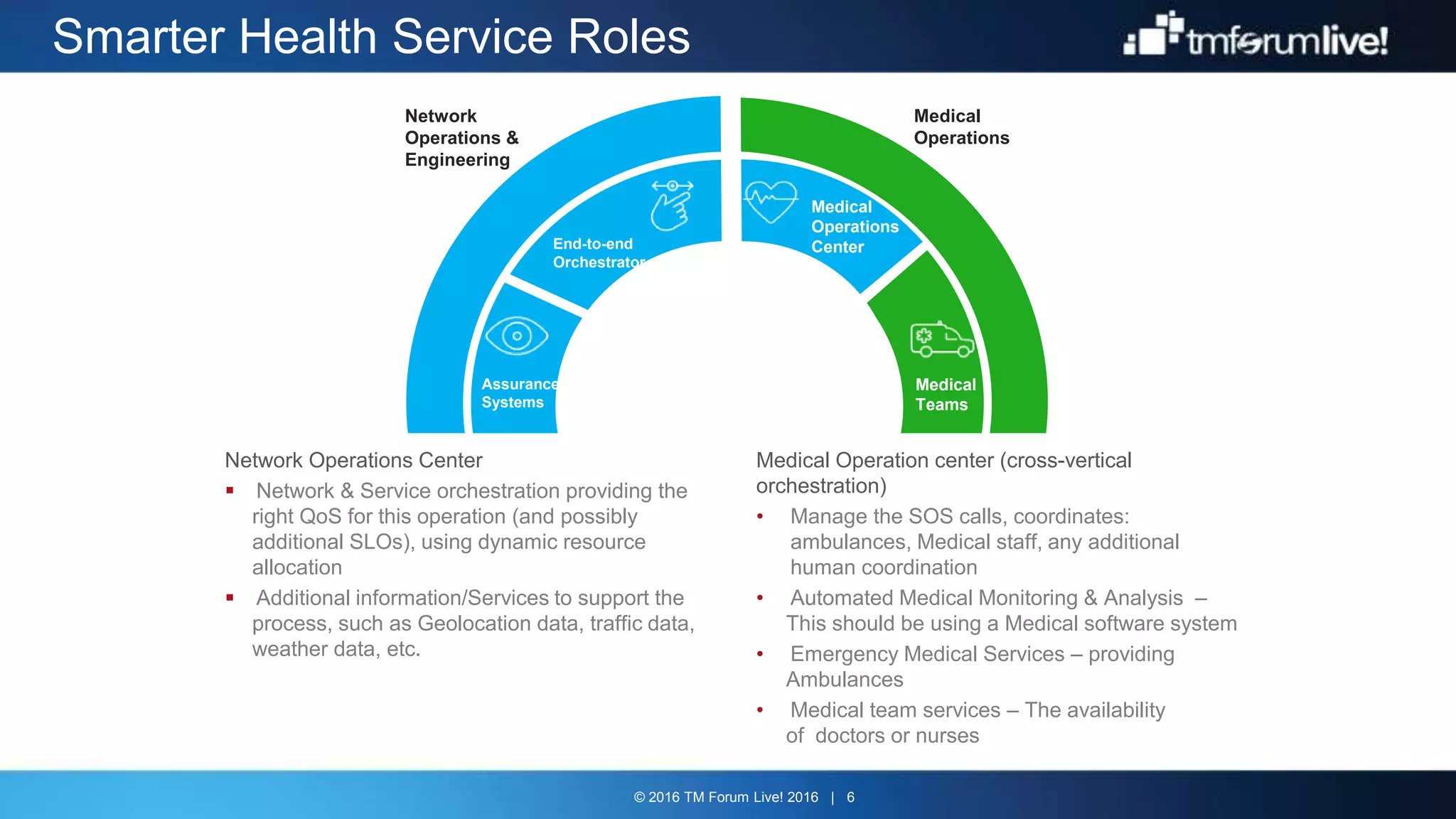 Smarter Health Service Roles

tmforumlive!

Network Operations & Engineering

Medical Operations

End-to-end Orchestrator

Medical Operations Center

Assurance Systems

Medical Teams

Network Operations Center

▪ Network & Service orchestration providing the right QoS for this operation (and possibly additional SLOs), using dynamic resource allocation

▪ Additional information/Services to support the process, such as Geolocation data, traffic data, weather data, etc.

Medical Operation center (cross-vertical orchestration)

• Manage the SOS calls, coordinates: ambulances, Medical staff, any additional human coordination

• Automated Medical Monitoring & Analysis – This should be using a Medical software system

• Emergency Medical Services – providing Ambulances

• Medical team services – The availability of doctors or nurses

© 2016 TM Forum Live! 2016 | 6